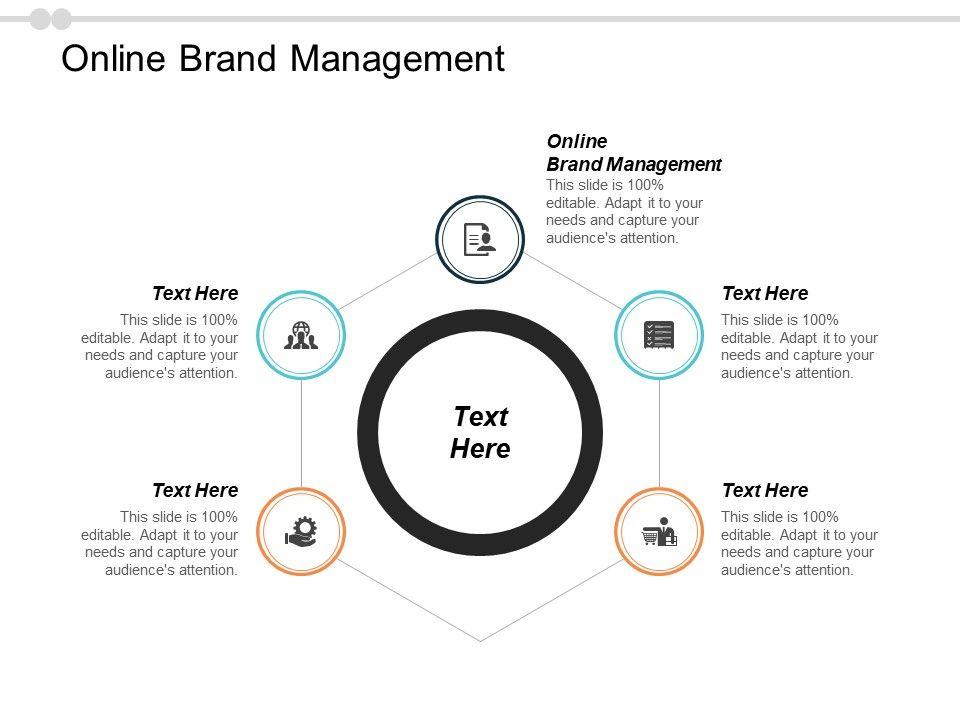 Online Brand Management

Online Brand Management
This slide is 100% editable. Adapt it to your needs and capture your audience's attention.

Text Here
This slide is 100% editable. Adapt it to your needs and capture your audience's attention.

Text Here
This slide is 100% editable. Adapt it to your needs and capture your audience's attention.

Text Here

Text Here
This slide is 100% editable. Adapt it to your needs and capture your audience's attention.

Text Here
This slide is 100% editable. Adapt it to your needs and capture your audience's attention.